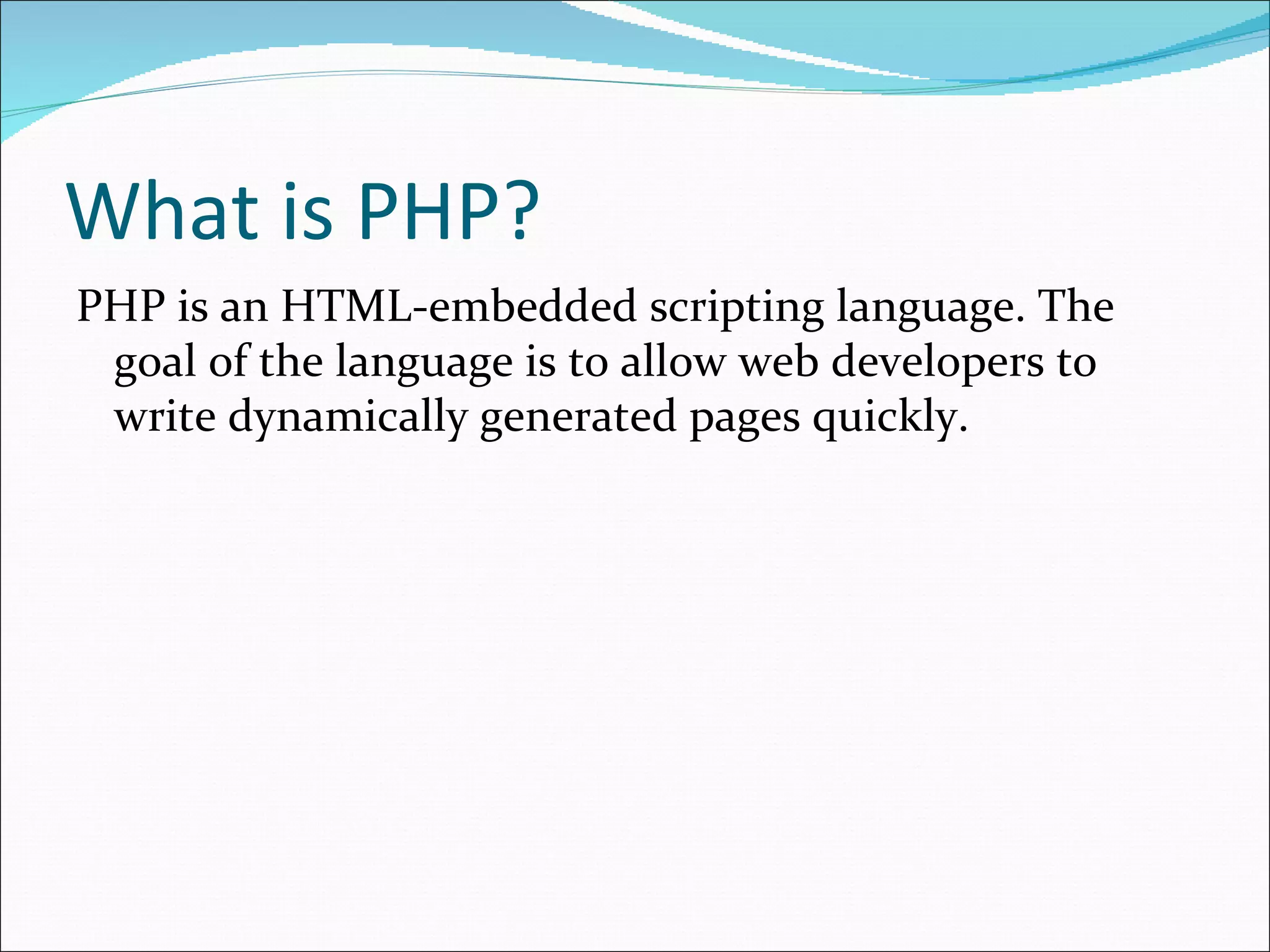 What is PHP?

PHP is an HTML-embedded scripting language. The goal of the language is to allow web developers to write dynamically generated pages quickly.